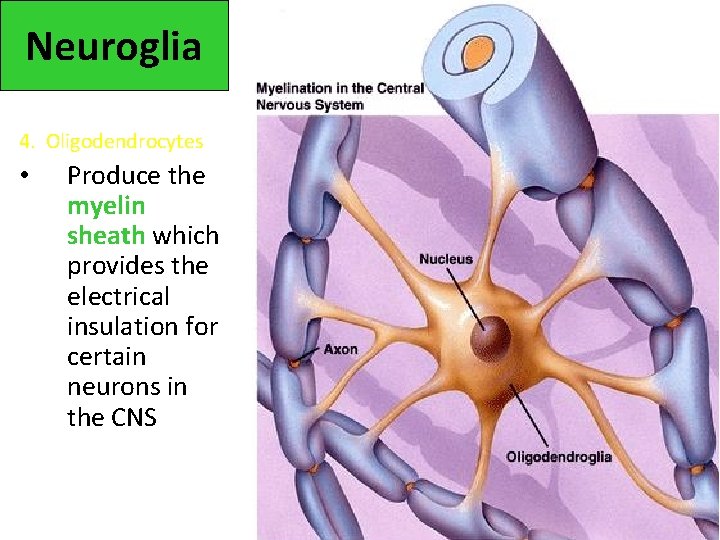 Neuroglia

4. Oligodendrocytes

• Produce the myelin sheath which provides the electrical insulation for certain neurons in the CNS

Myelination in the Central Nervous System

Nucleus

Axon

Oligodendroglia